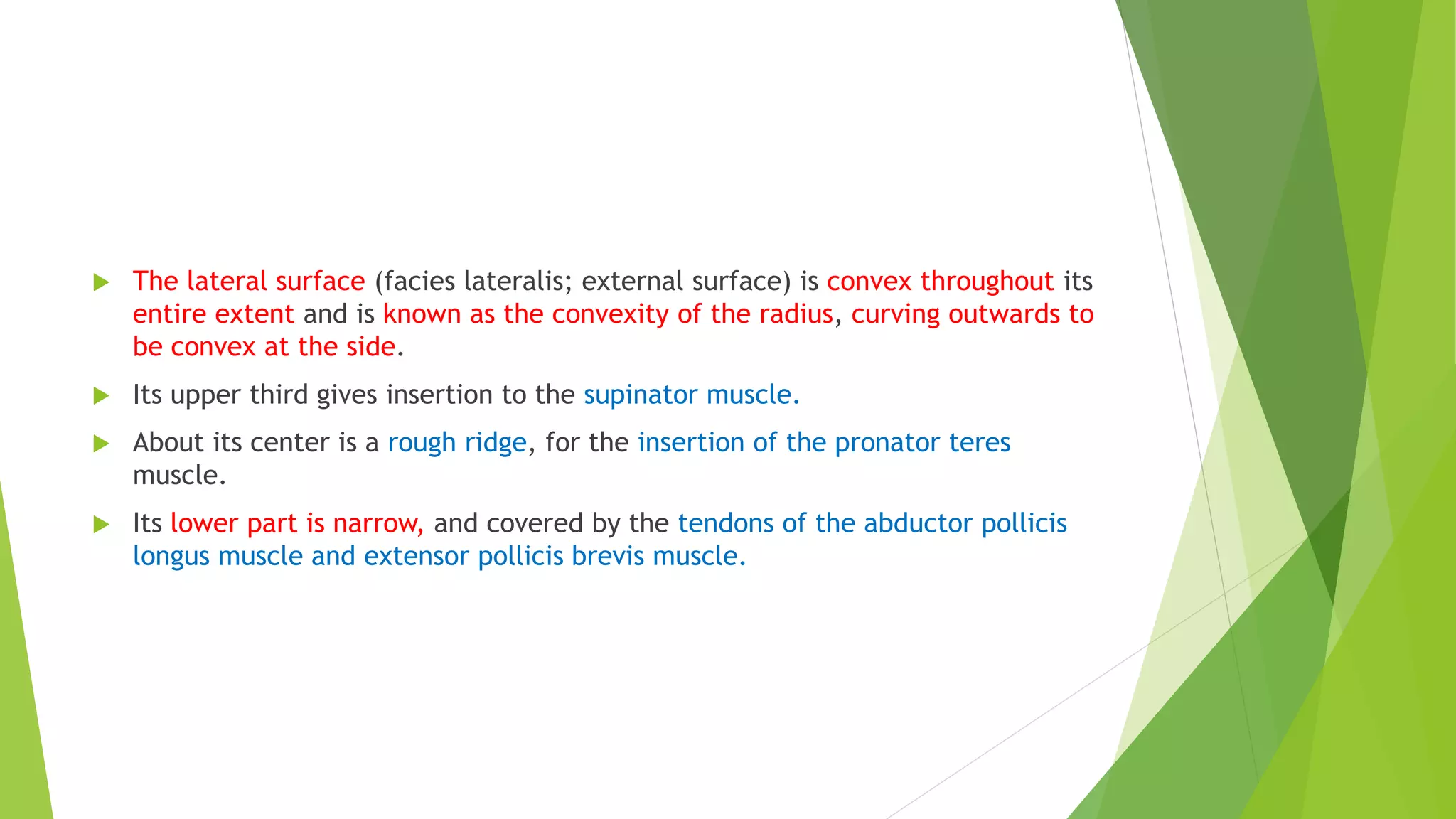 The lateral surface (facies lateralis; external surface) is convex throughout its entire extent and is known as the convexity of the radius, curving outwards to be convex at the side.

Its upper third gives insertion to the supinator muscle.

About its center is a rough ridge, for the insertion of the pronator teres muscle.

Its lower part is narrow, and covered by the tendons of the abductor pollicis longus muscle and extensor pollicis brevis muscle.